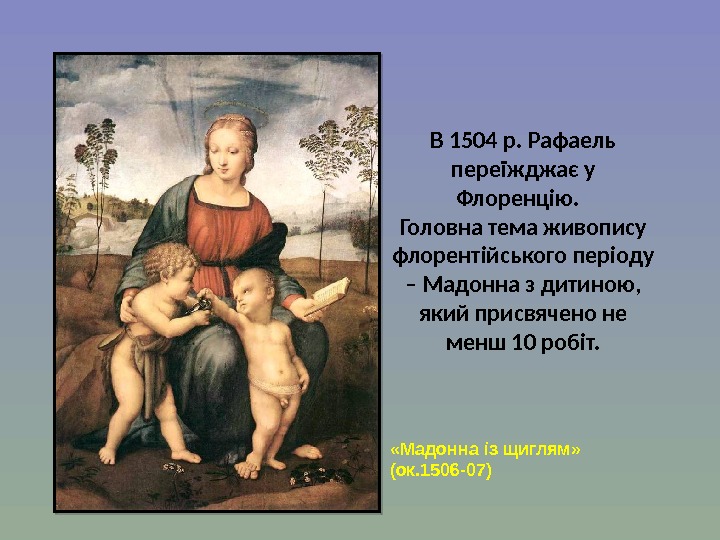 В 1504 р. Рафаель переїжджає у Флоренцію.
Головна тема живопису флорентійського періоду – Мадонна з дитиною, який присвячено не менш 10 робіт.

«Мадонна із щиглям»
(ок.1506-07)